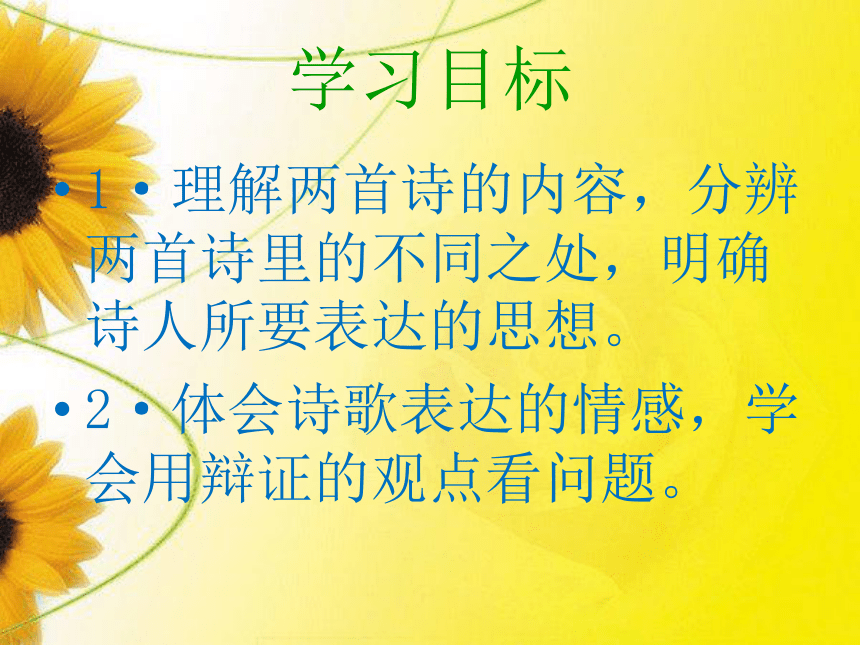 学习目标

•1·理解两首诗的内容，分辨两首诗里的不同之处，明确诗人所要表达的思想。

•2·体会诗歌表达的情感，学会用辩证的观点看问题。